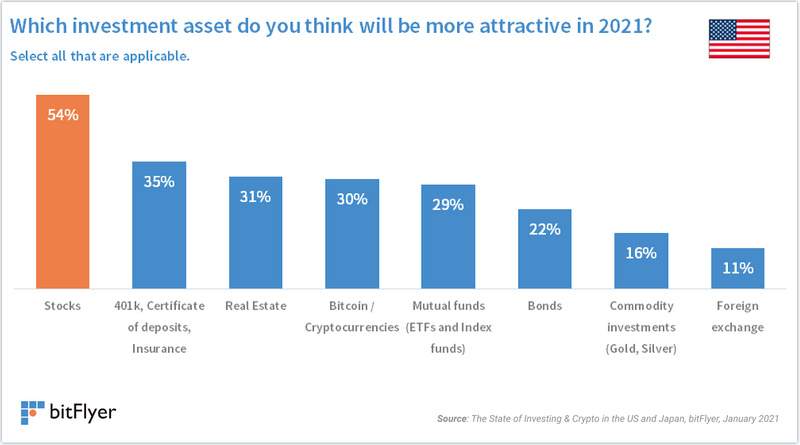 Which investment asset do you think will be more attractive in 2021?
Select all that are applicable.

54%
35%
31%
30%
29%
22%
16%
11%

Stocks
401k, Certificate of deposits, Insurance
Real Estate
Bitcoin / Cryptocurrencies
Mutual funds (ETFs and Index funds)
Bonds
Commodity investments (Gold, Silver)
Foreign exchange

bitFlyer

Source: The State of Investing & Crypto in the US and Japan, bitFlyer, January 2021